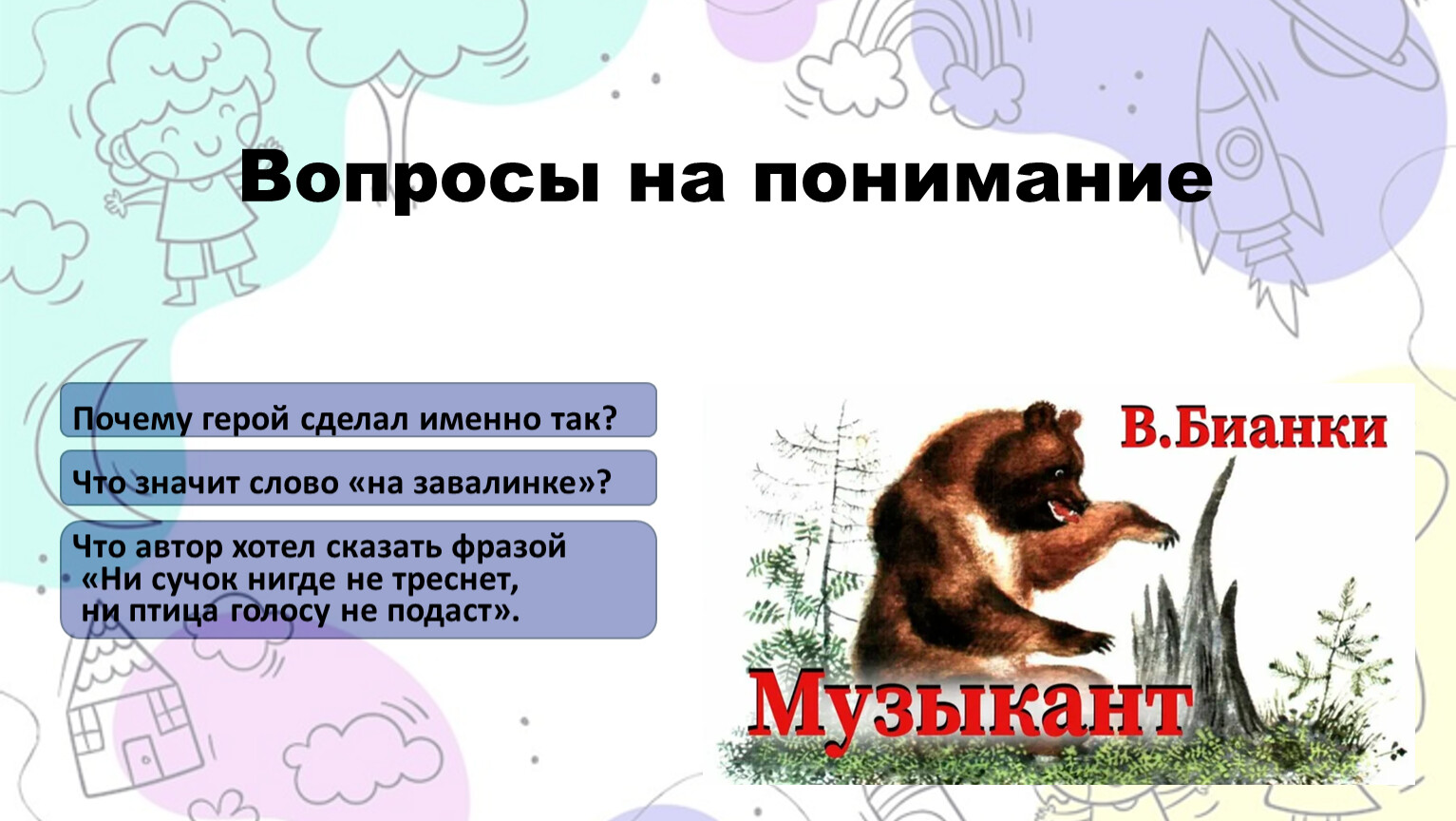 Вопросы на понимание

Почему герой сделал именно так?

Что значит слово «на завалинке»?

Что автор хотел сказать фразой «Ни сучок нигде не треснет, ни птица голосу не подаст».

В.Бианки

Музыкант